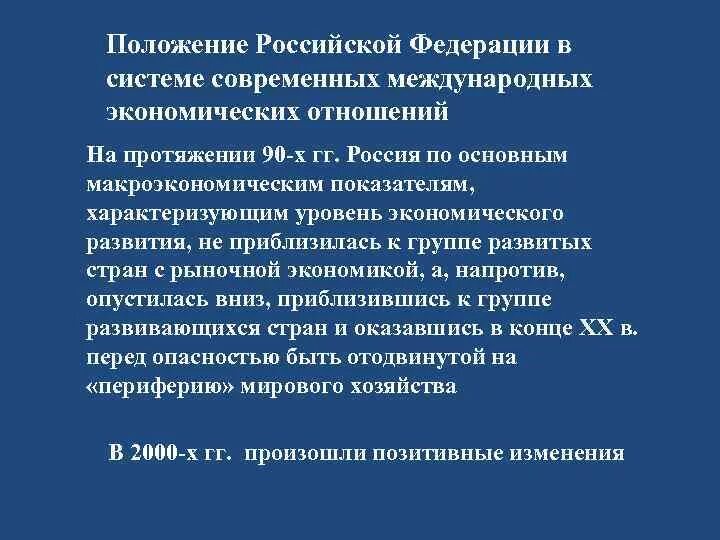 Положение Российской Федерации в системе современных международных экономических отношений

На протяжении 90-х гг. Россия по основным макроэкономическим показателям, характеризующим уровень экономического развития, не приблизилась к группе развитых стран с рыночной экономикой, а, напротив, опустилась вниз, приблизившись к группе развивающихся стран и оказавшись в конце XX в. перед опасностью быть отодвинутой на «периферию» мирового хозяйства

В 2000-х гг. произошли позитивные изменения